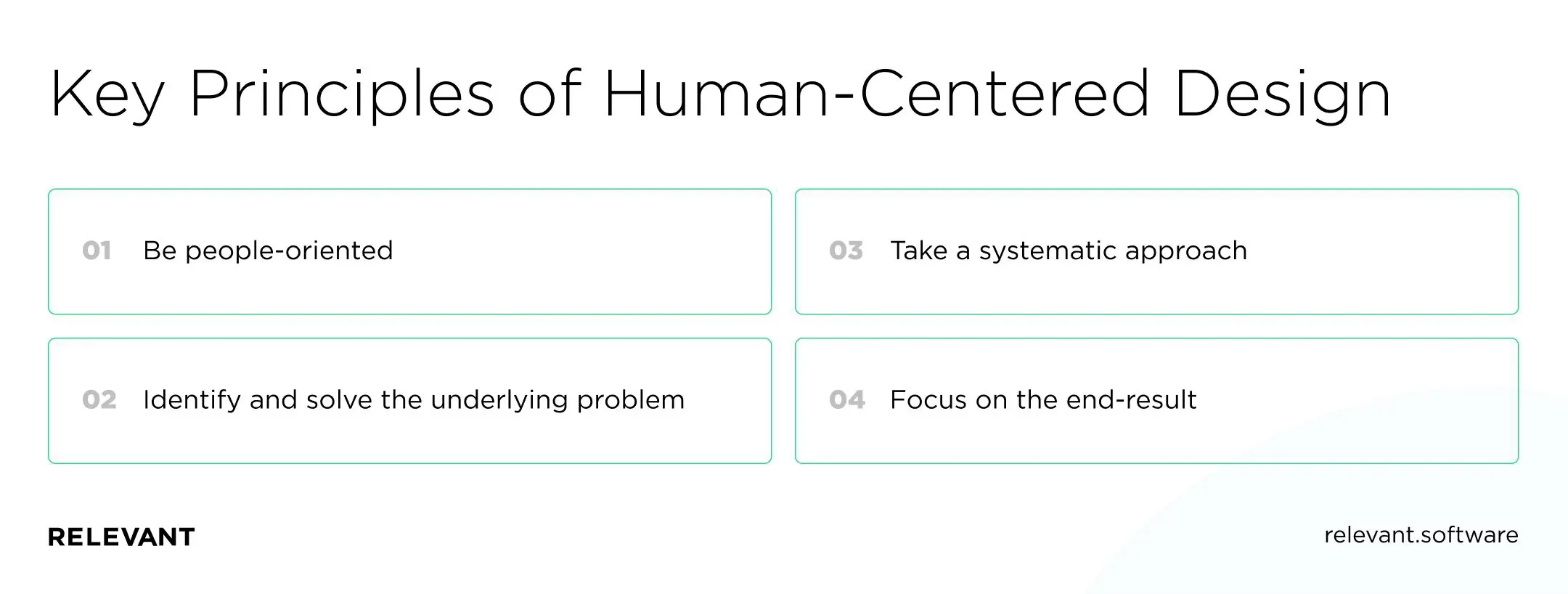 Key Principles of Human-Centered Design

01 Be people-oriented

02 Identify and solve the underlying problem

03 Take a systematic approach

04 Focus on the end-result

RELEVANT

relevant.software